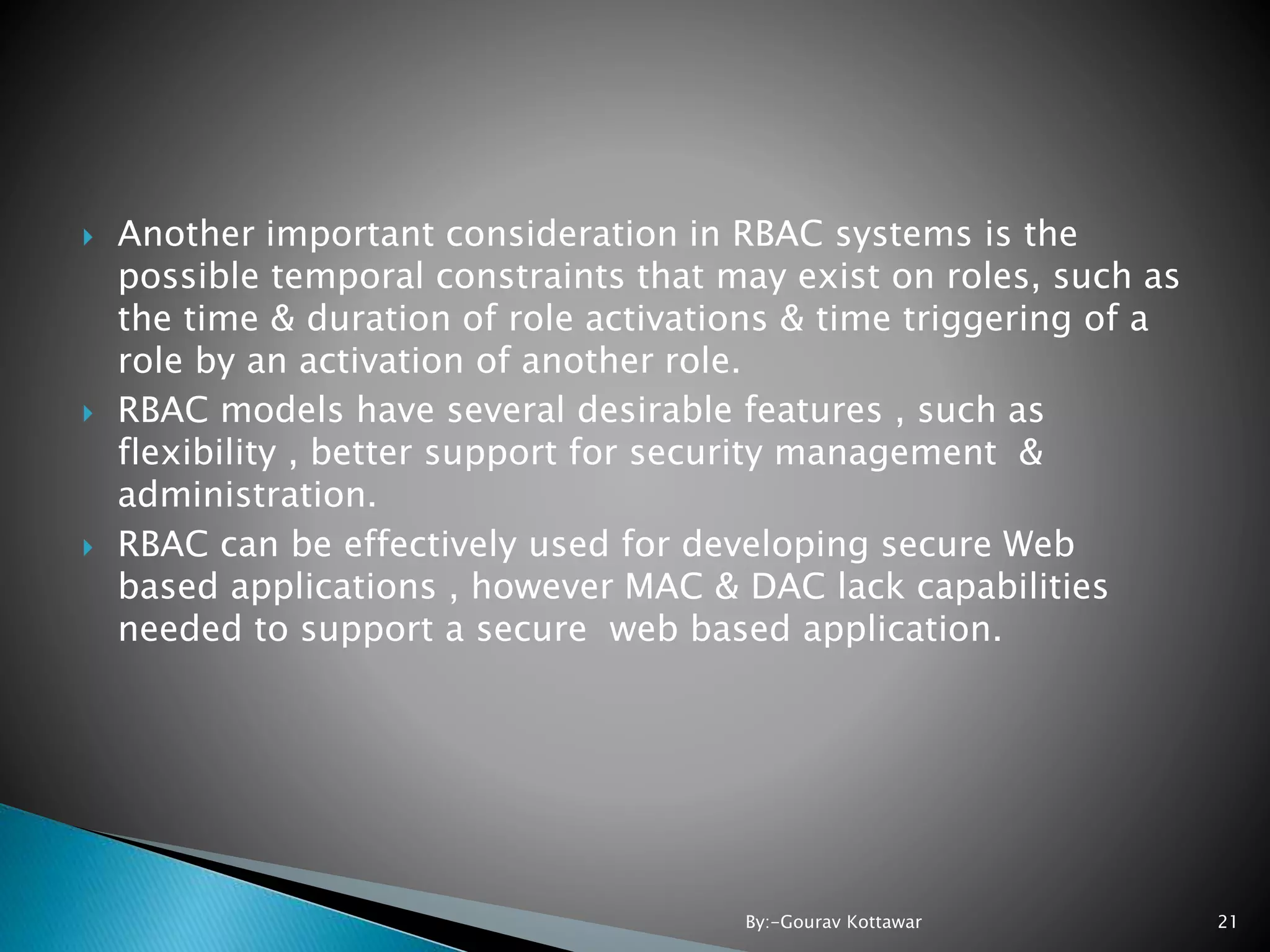 Another important consideration in RBAC systems is the possible temporal constraints that may exist on roles, such as the time & duration of role activations & time triggering of a role by an activation of another role.

RBAC models have several desirable features , such as flexibility , better support for security management & administration.

RBAC can be effectively used for developing secure Web based applications , however MAC & DAC lack capabilities needed to support a secure web based application.

By:-Gourav Kottawar

21